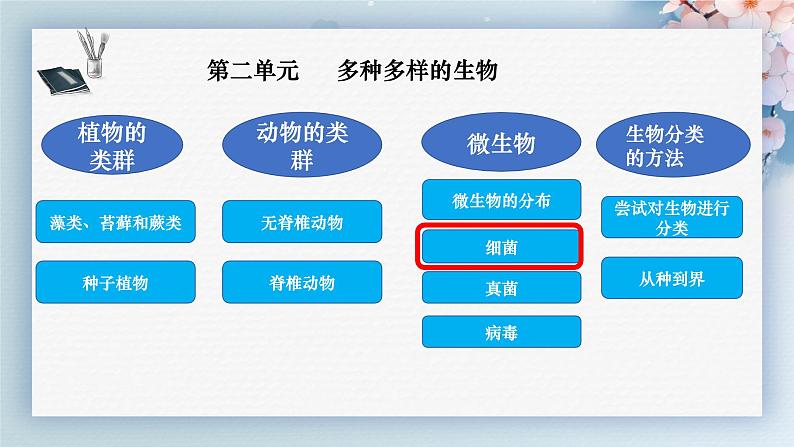 第二单元　多种多样的生物

植物的类群

藻类、苔藓和蕨类

种子植物

动物的类群

无脊椎动物

脊椎动物

微生物

微生物的分布

细菌

真菌

病毒

生物分类的方法

尝试对生物进行分类

从种到界